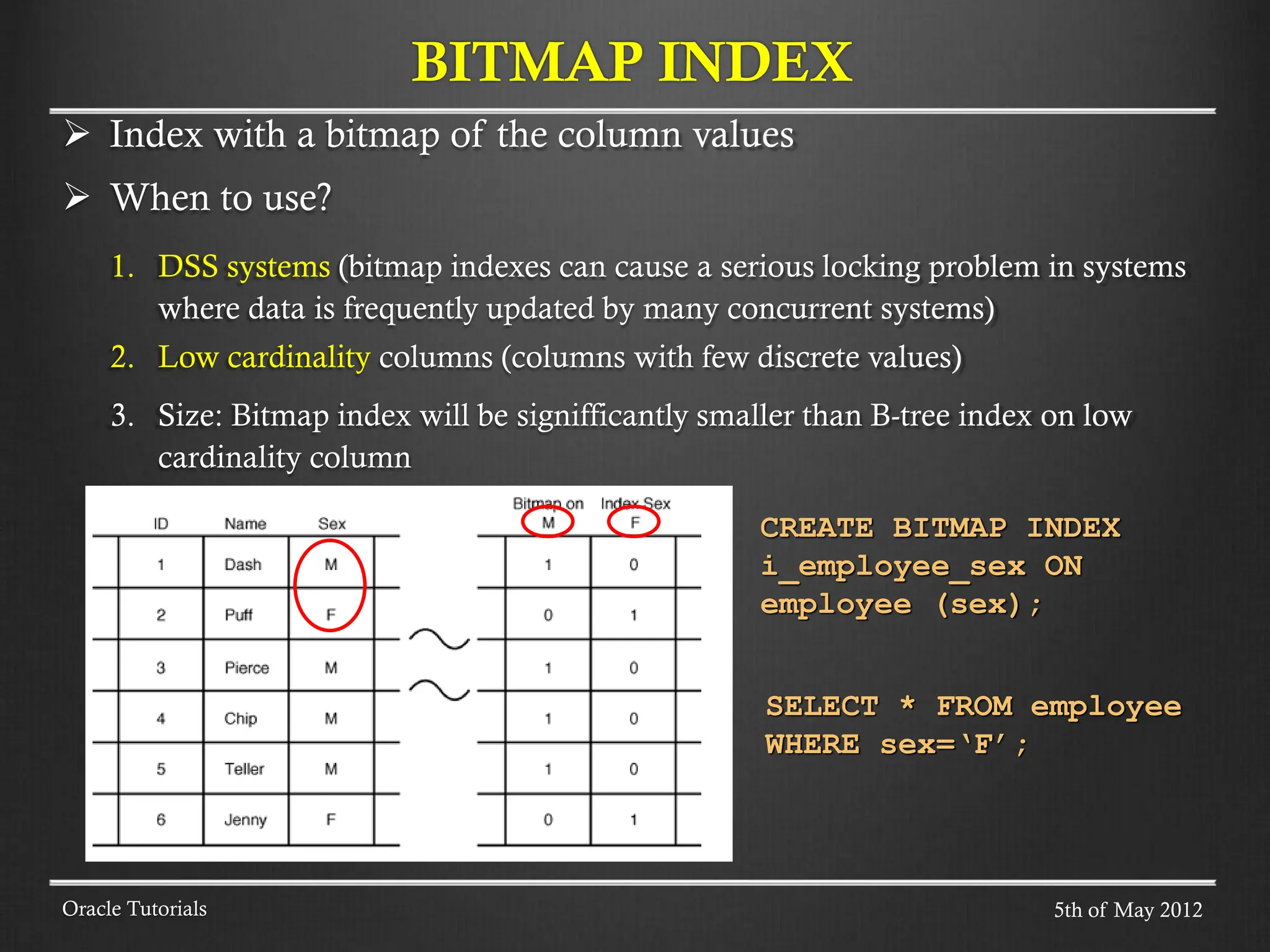 BITMAP INDEX

➢ Index with a bitmap of the column values

➢ When to use?

1. DSS systems (bitmap indexes can cause a serious locking problem in systems where data is frequently updated by many concurrent systems)

2. Low cardinality columns (columns with few discrete values)

3. Size: Bitmap index will be signifficantly smaller than B-tree index on low cardinality column

| ID | Name | Sex |
|---|---|---|
| 1 | Dash | M |
| 2 | Puff | F |
| 3 | Pierce | M |
| 4 | Chip | M |
| 5 | Teller | M |
| 6 | Jenny | F |

Bitmap on Index Sex

| M | F |
|---|---|
| 1 | 0 |
| 0 | 1 |
| 1 | 0 |
| 1 | 0 |
| 1 | 0 |
| 0 | 1 |

CREATE BITMAP INDEX i_employee_sex ON employee (sex);

SELECT * FROM employee WHERE sex='F';

Oracle Tutorials

5th of May 2012